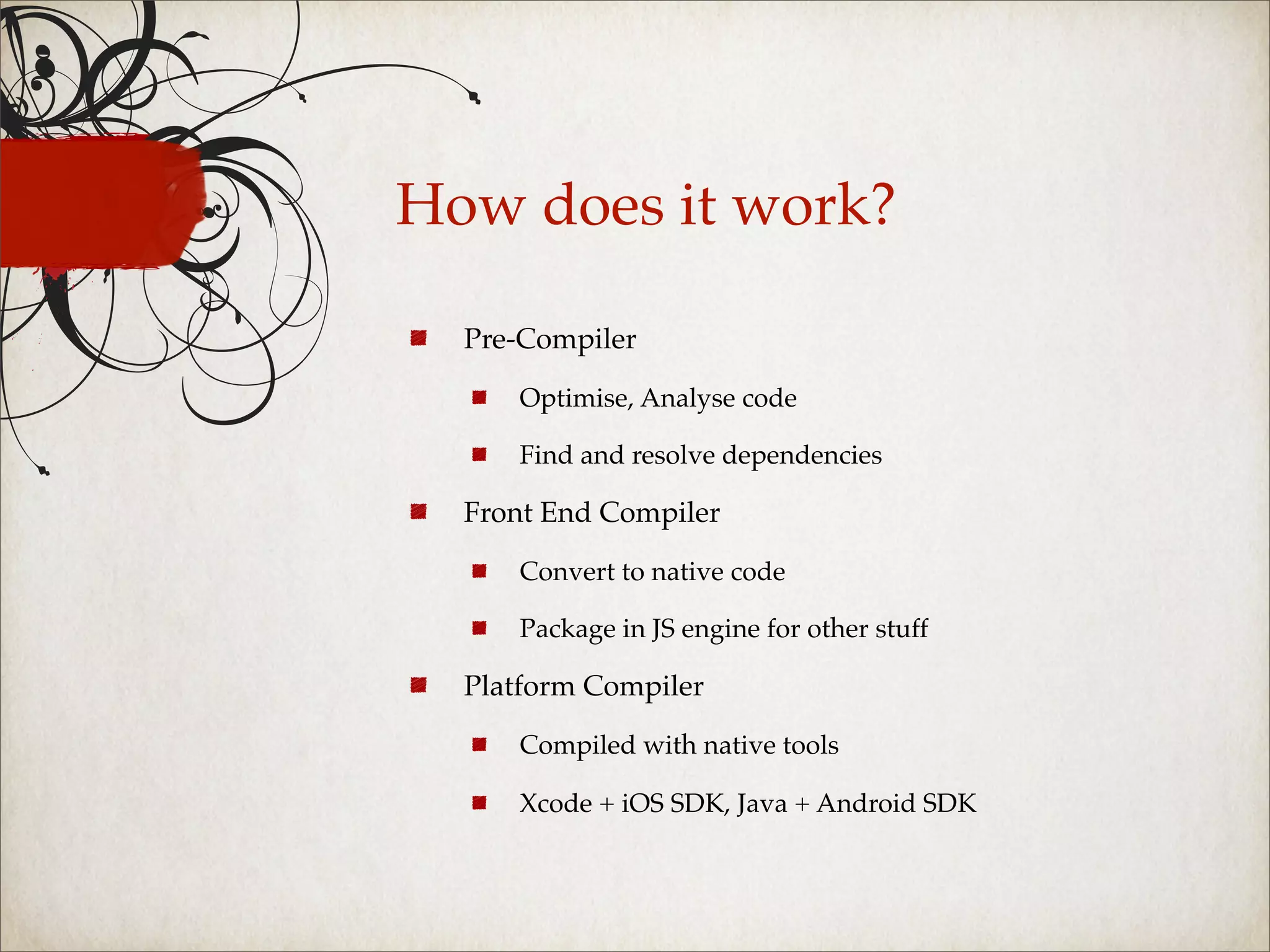 How does it work?

Pre-Compiler

Optimise, Analyse code

Find and resolve dependencies

Front End Compiler

Convert to native code

Package in JS engine for other stuff

Platform Compiler

Compiled with native tools

Xcode + iOS SDK, Java + Android SDK